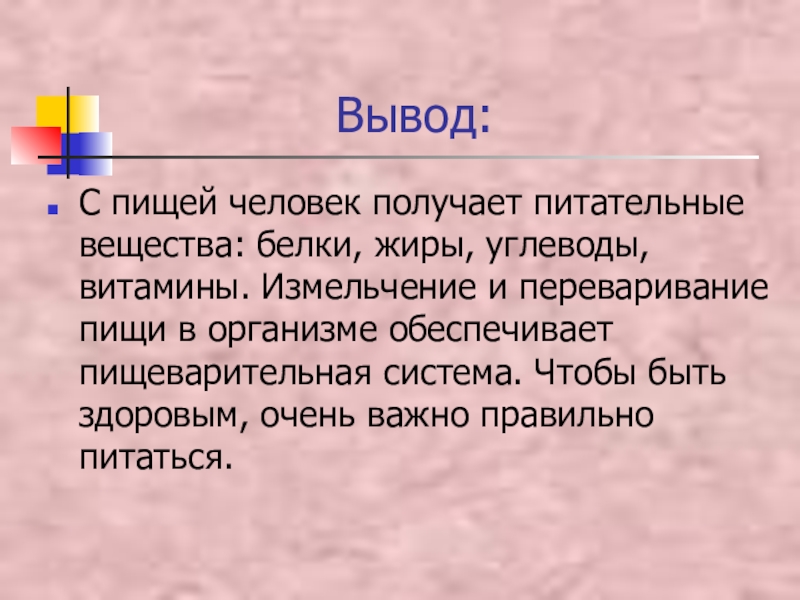 Вывод:

С пищей человек получает питательные вещества: белки, жиры, углеводы, витамины. Измельчение и переваривание пищи в организме обеспечивает пищеварительная система. Чтобы быть здоровым, очень важно правильно питаться.